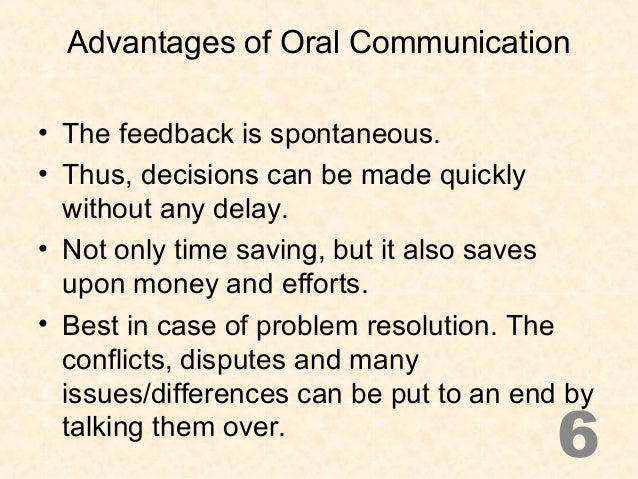 Advantages of Oral Communication

• The feedback is spontaneous.
• Thus, decisions can be made quickly without any delay.
• Not only time saving, but it also saves upon money and efforts.
• Best in case of problem resolution. The conflicts, disputes and many issues/differences can be put to an end by talking them over.

6